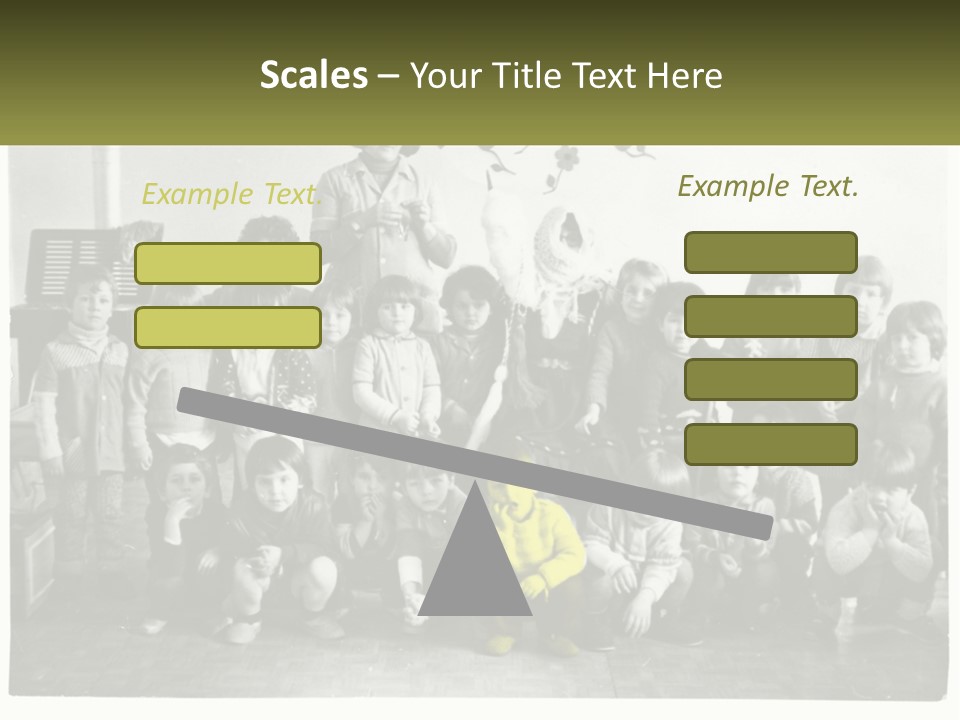 Scales – Your Title Text Here

Example Text.

Example Text.